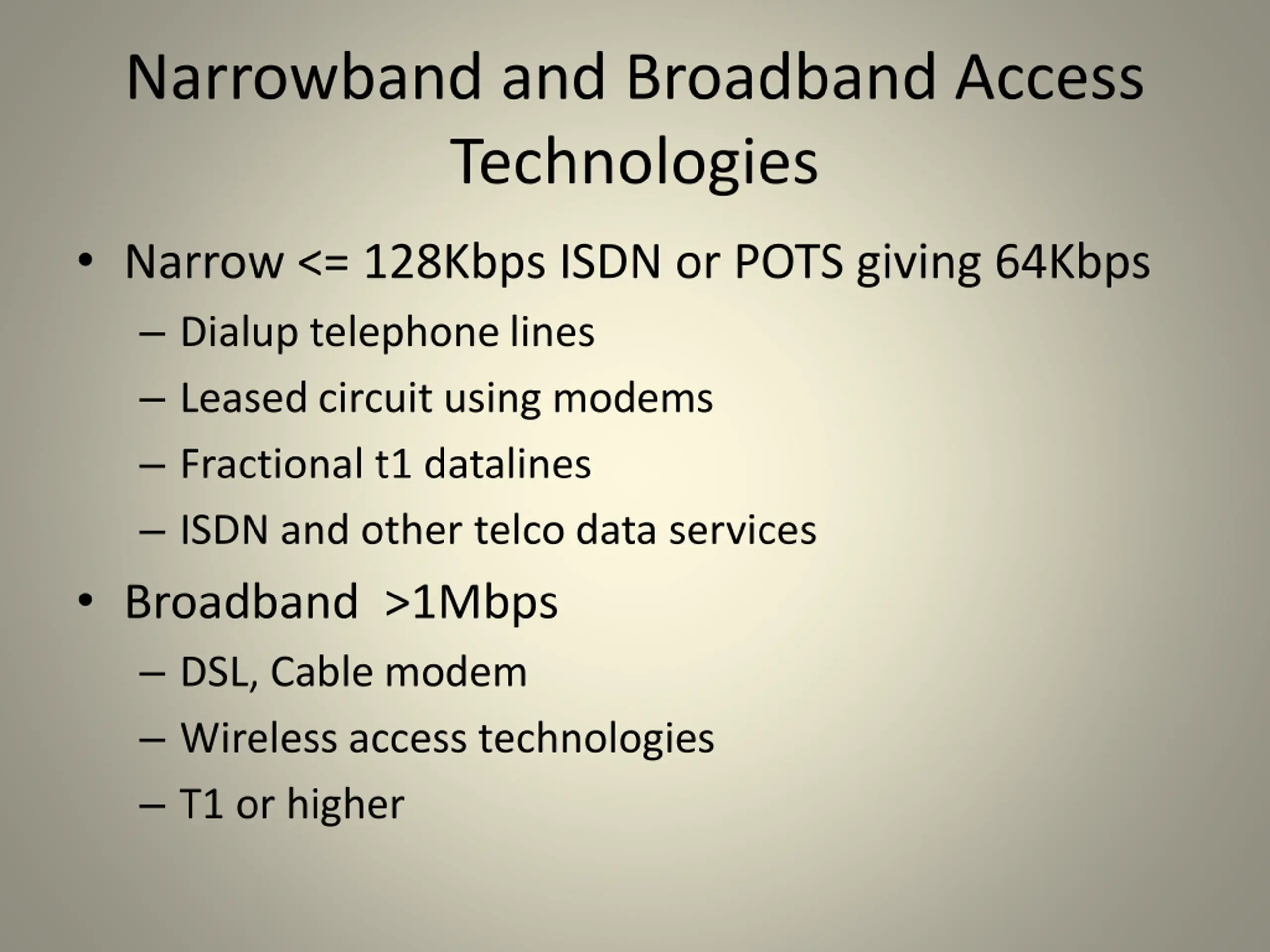 Narrowband and Broadband Access Technologies

• Narrow <= 128Kbps ISDN or POTS giving 64Kbps
– Dialup telephone lines
– Leased circuit using modems
– Fractional t1 datalines
– ISDN and other telco data services
• Broadband >1Mbps
– DSL, Cable modem
– Wireless access technologies
– T1 or higher